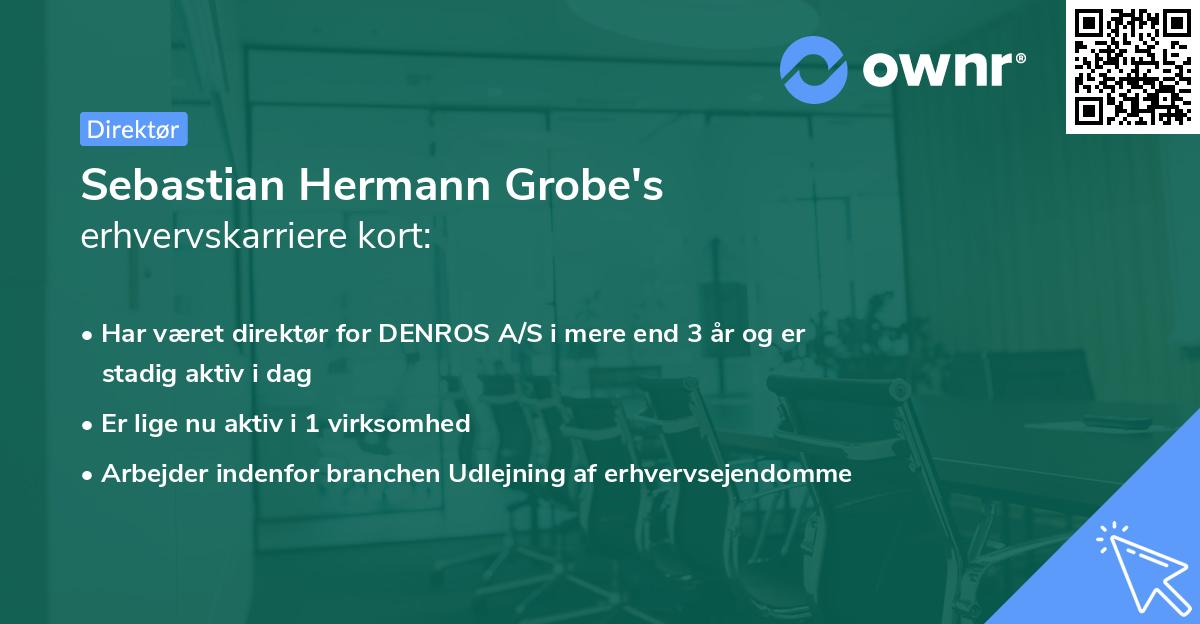 ownr®

Direktør

Sebastian Hermann Grobe's
erhvervskarriere kort:

• Har været direktør for DENROS A/S i mere end 3 år og er stadig aktiv i dag
• Er lige nu aktiv i 1 virksomhed
• Arbejder indenfor branchen Udlejning af erhvervsejendomme